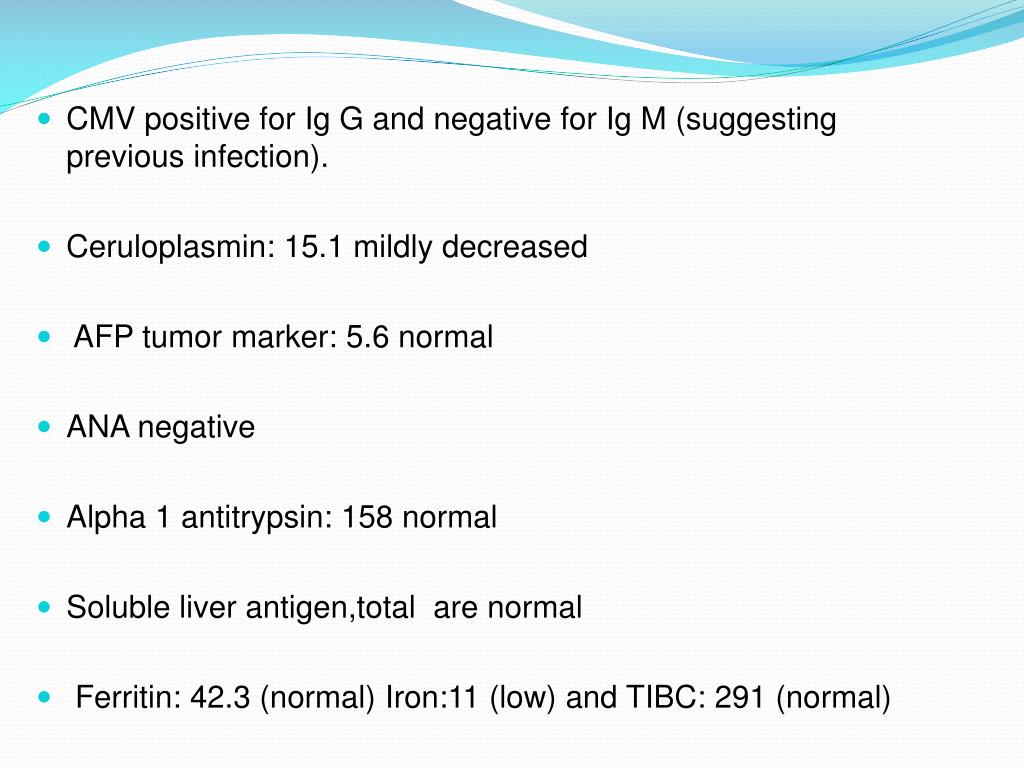 - CMV positive for Ig G and negative for Ig M (suggesting previous infection).
- Ceruloplasmin: 15.1 mildly decreased
- AFP tumor marker: 5.6 normal
- ANA negative
- Alpha 1 antitrypsin: 158 normal
- Soluble liver antigen,total are normal
- Ferritin: 42.3 (normal) Iron:11 (low) and TIBC: 291 (normal)